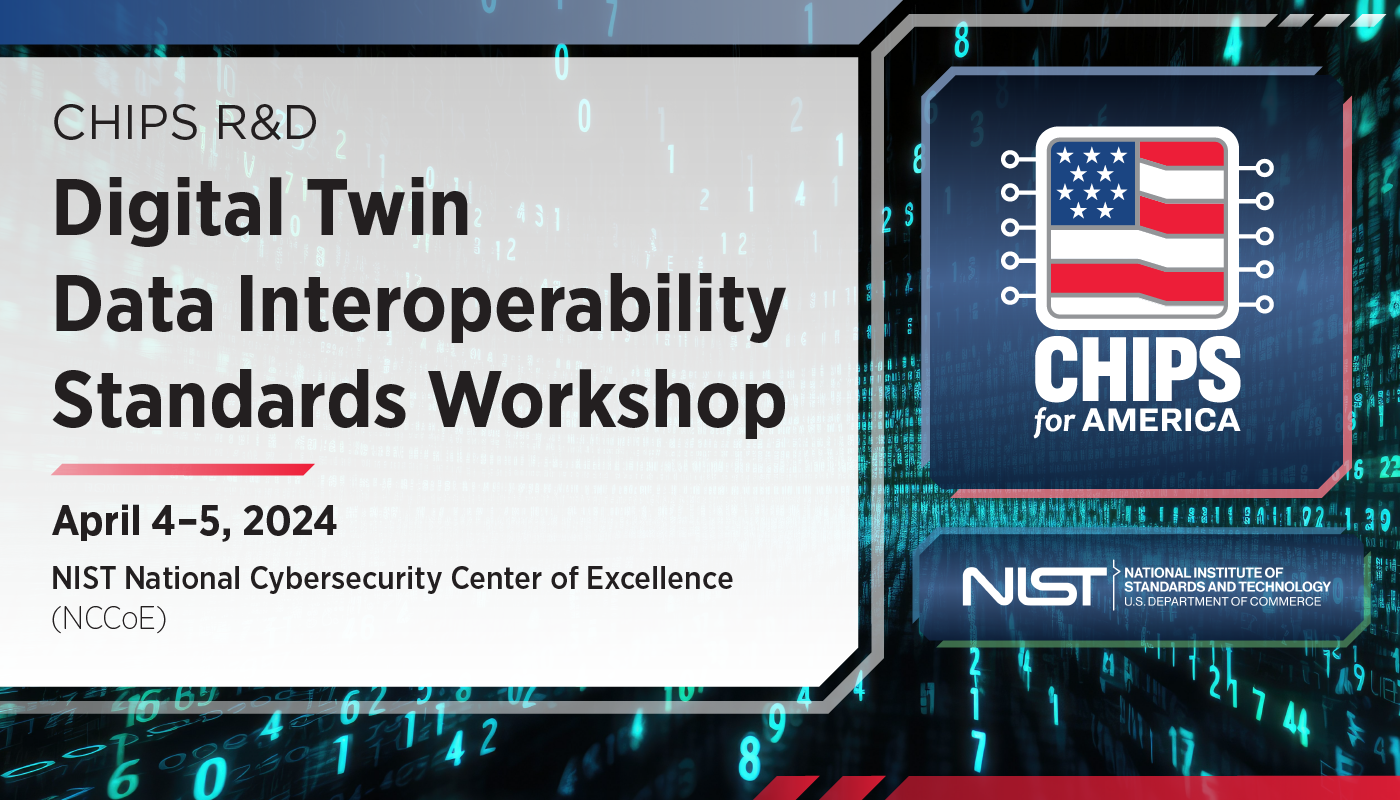 CHIPS R&D

Digital Twin Data Interoperability Standards Workshop

April 4–5, 2024

NIST National Cybersecurity Center of Excellence (NCCoE)

CHIPS for AMERICA

NIST NATIONAL INSTITUTE OF STANDARDS AND TECHNOLOGY U.S. DEPARTMENT OF COMMERCE